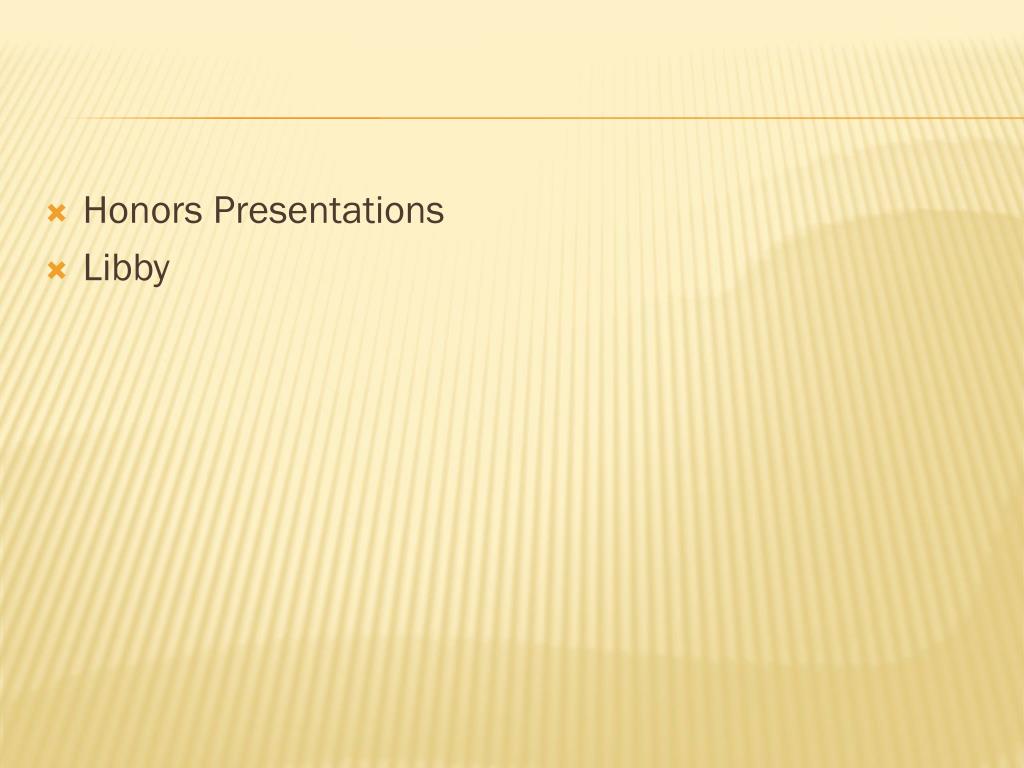 Honors Presentations
Libby